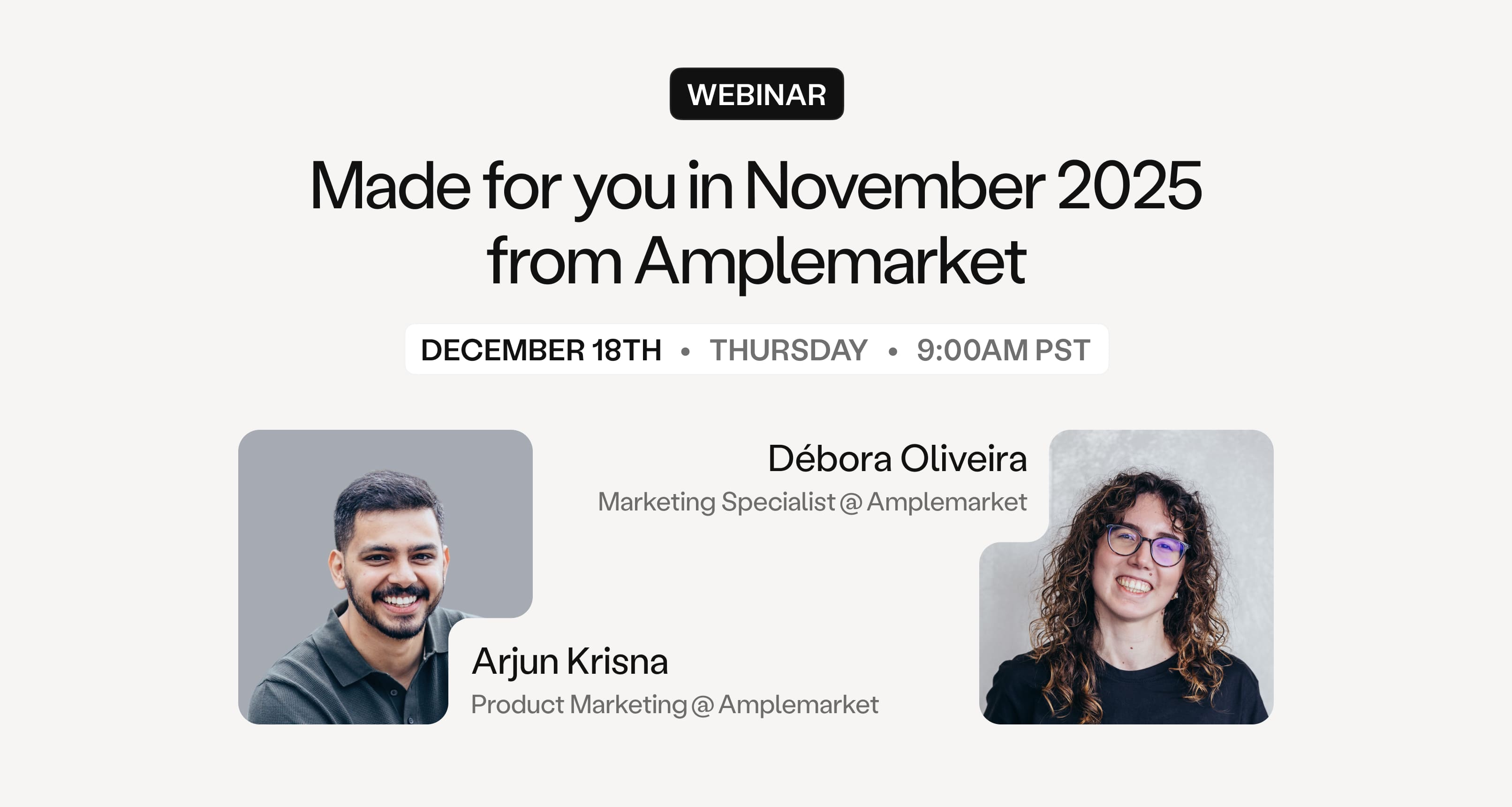 WEBINAR

Made for you in November 2025 from Amplemarket

DECEMBER 18TH • THURSDAY • 9:00AM PST

Débora Oliveira
Marketing Specialist @ Amplemarket

Arjun Krisna
Product Marketing @ Amplemarket